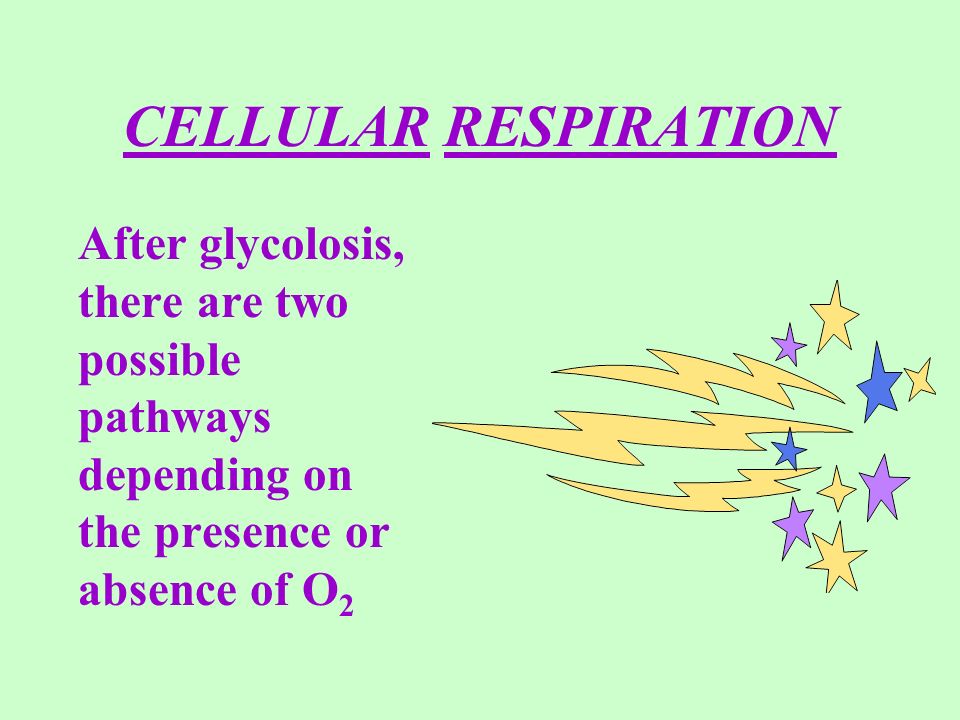 CELLULAR RESPIRATION

After glycolosis, there are two possible pathways depending on the presence or absence of $O_2$